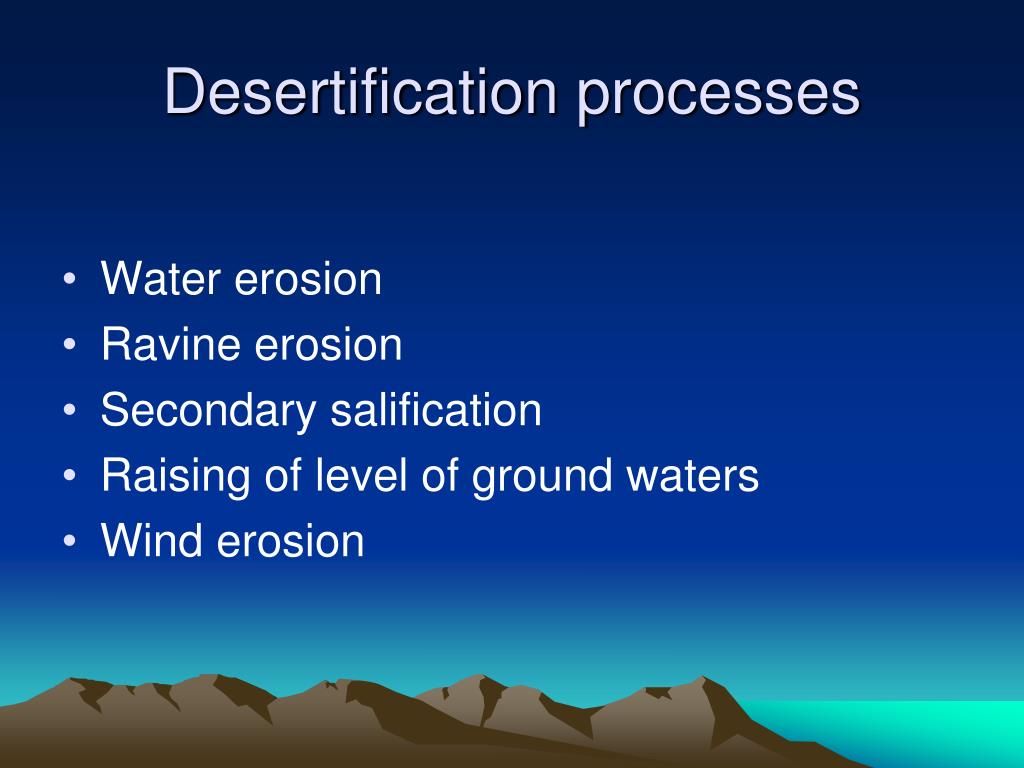 Desertification processes

• Water erosion
• Ravine erosion
• Secondary salification
• Raising of level of ground waters
• Wind erosion